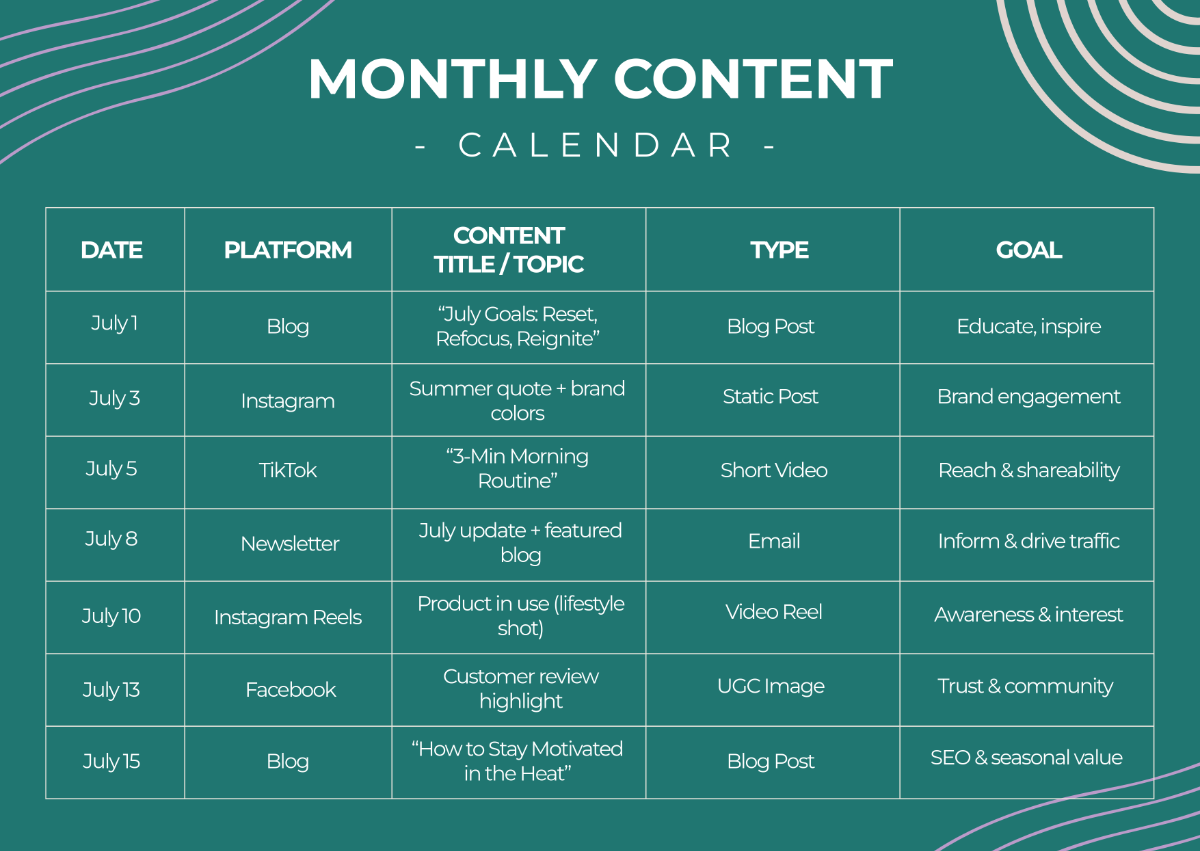 MONTHLY CONTENT

- CALENDAR -

| DATE | PLATFORM | CONTENT TITLE / TOPIC | TYPE | GOAL |
|---|---|---|---|---|
| July 1 | Blog | “July Goals: Reset, Refocus, Reignite” | Blog Post | Educate, inspire |
| July 3 | Instagram | Summer quote + brand colors | Static Post | Brand engagement |
| July 5 | TikTok | “3-Min Morning Routine” | Short Video | Reach & shareability |
| July 8 | Newsletter | July update + featured blog | Email | Inform & drive traffic |
| July 10 | Instagram Reels | Product in use (lifestyle shot) | Video Reel | Awareness & interest |
| July 13 | Facebook | Customer review highlight | UGC Image | Trust & community |
| July 15 | Blog | “How to Stay Motivated in the Heat” | Blog Post | SEO & seasonal value |